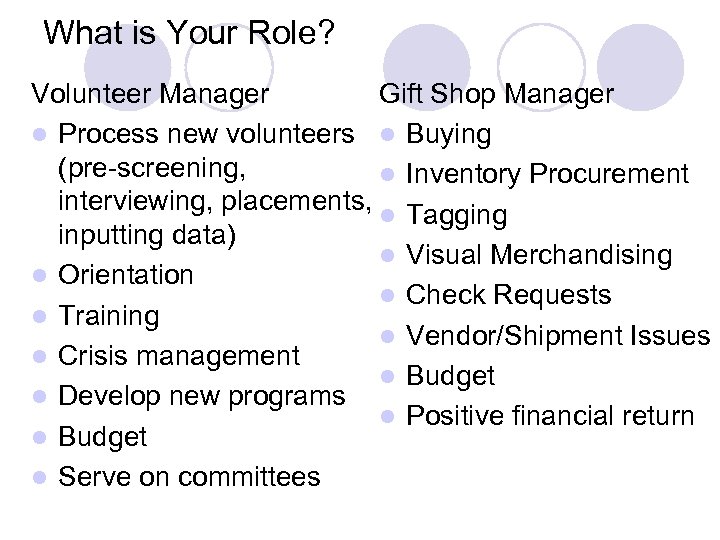 What is Your Role?

Volunteer Manager

- Process new volunteers (pre-screening, interviewing, placements, inputting data)
- Orientation
- Training
- Crisis management
- Develop new programs
- Budget
- Serve on committees

Gift Shop Manager

- Buying
- Inventory Procurement
- Tagging
- Visual Merchandising
- Check Requests
- Vendor/Shipment Issues
- Budget
- Positive financial return